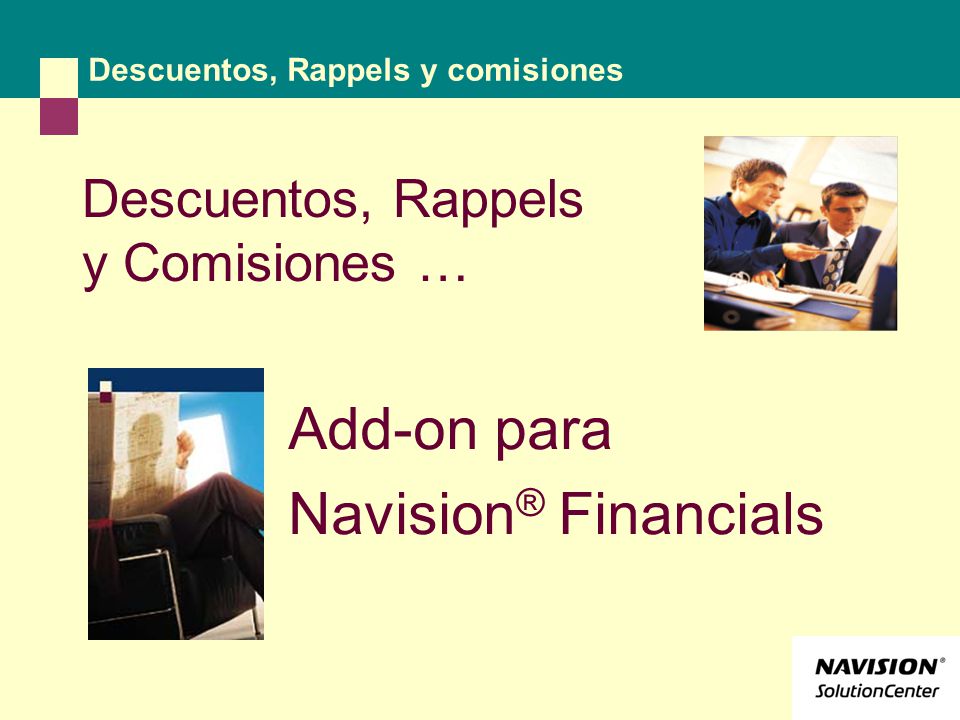 Descuentos, Rappels y comisiones

Descuentos, Rappels y Comisiones …

Add-on para Navision® Financials

NAVISION®
SolutionCenter